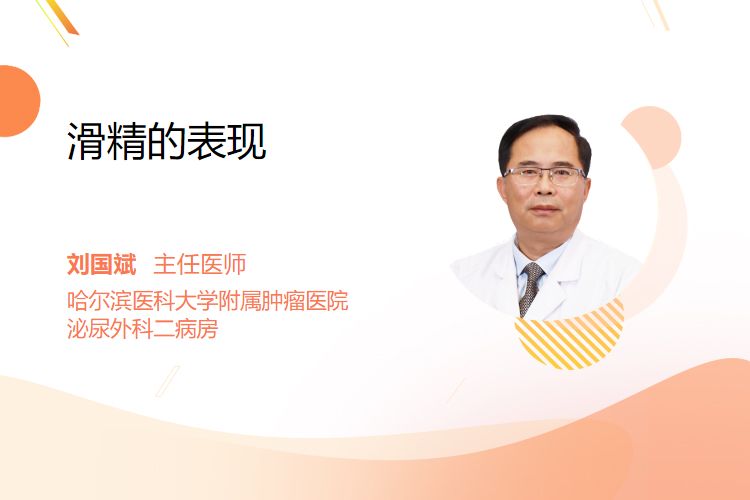 滑精的表现

刘国斌 主任医师
哈尔滨医科大学附属肿瘤医院
泌尿外科二病房